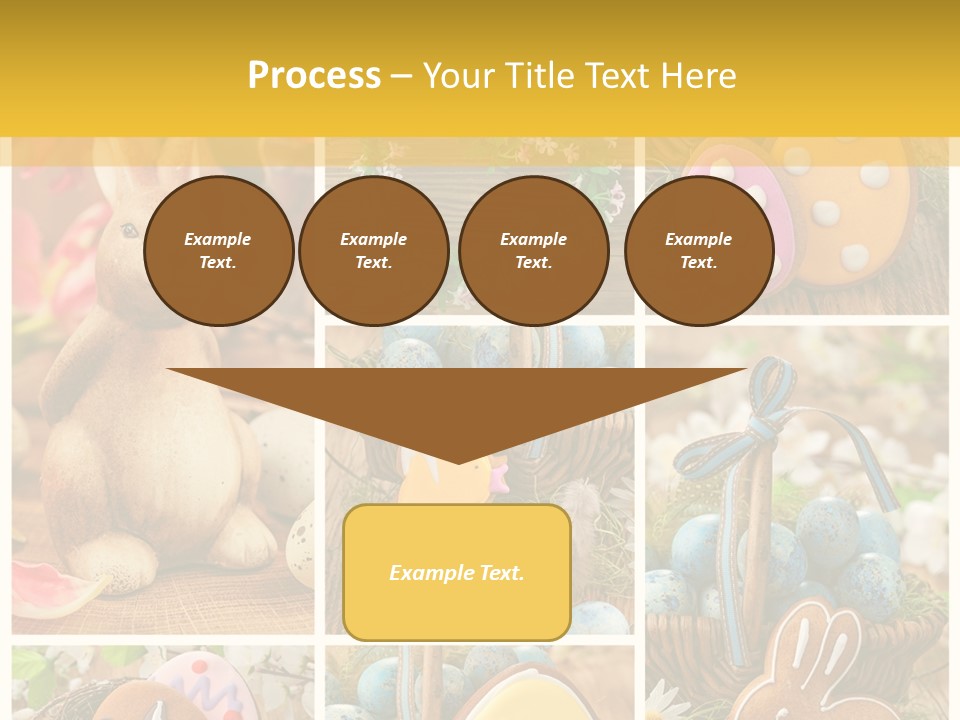 Process – Your Title Text Here

Example Text.

Example Text.

Example Text.

Example Text.

Example Text.